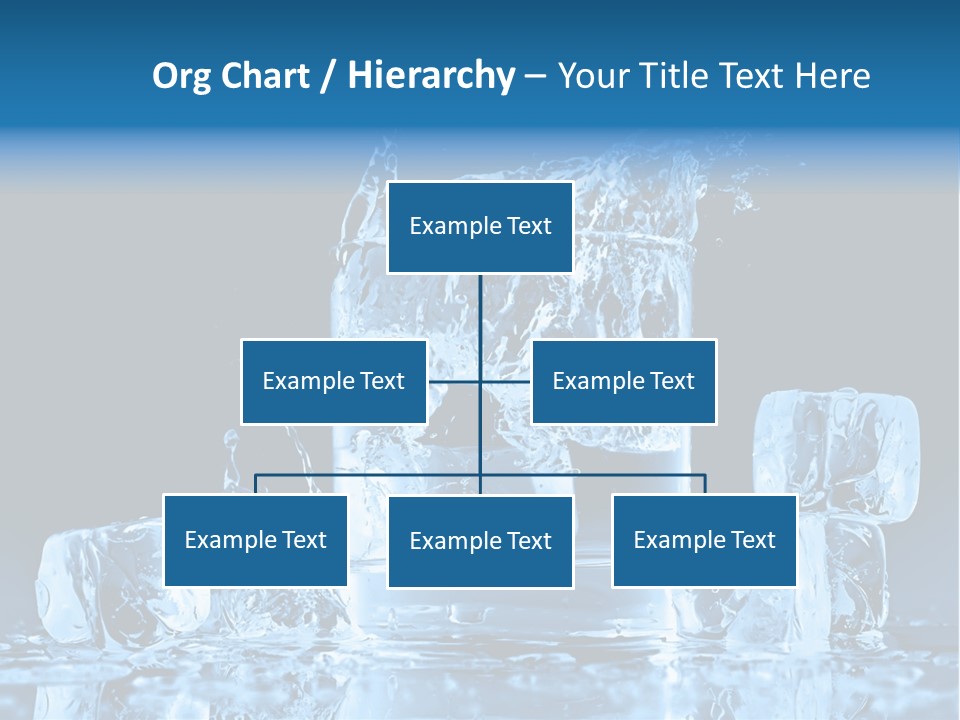 Org Chart / Hierarchy – Your Title Text Here

Example Text

Example Text

Example Text

Example Text

Example Text

Example Text